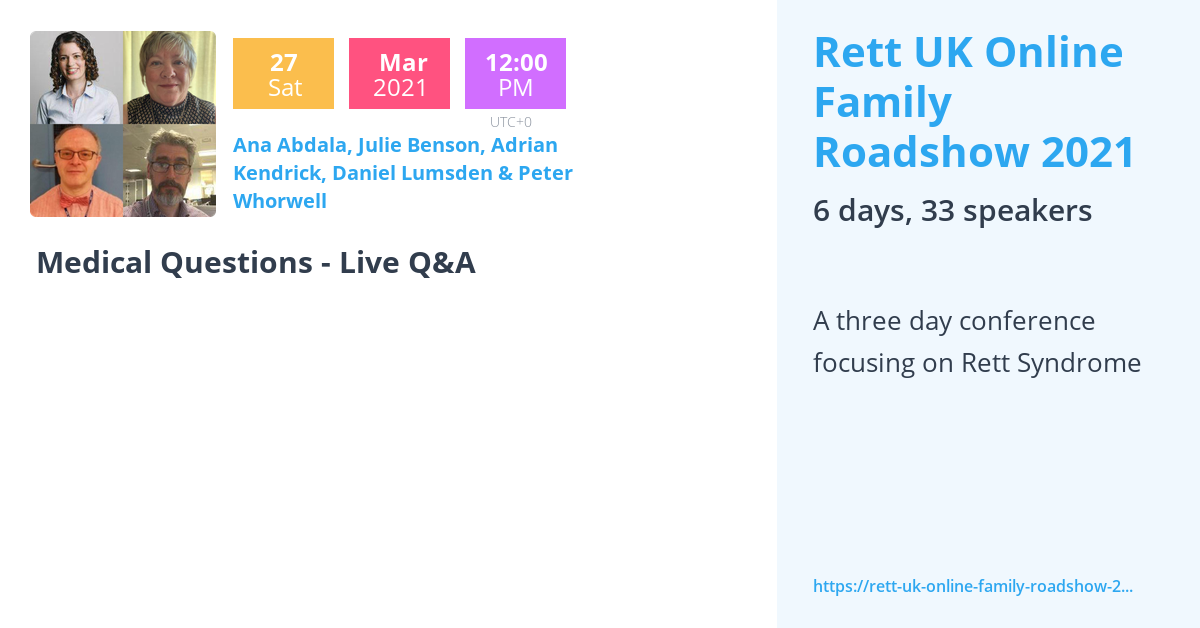 27
Sat

Mar
2021

12:00
PM

UTC+0

Ana Abdala, Julie Benson, Adrian Kendrick, Daniel Lumsden & Peter Whorwell

Medical Questions - Live Q&A

Rett UK Online Family Roadshow 2021

6 days, 33 speakers

A three day conference focusing on Rett Syndrome

https://rett-uk-online-family-roadshow-2...